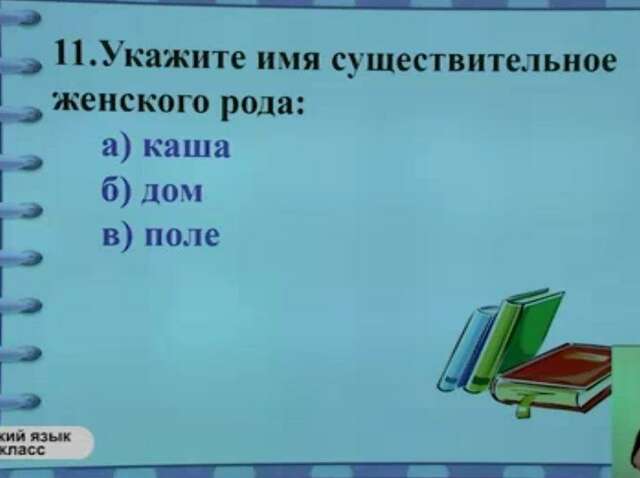 11.Укажите имя существительное женского рода:

а) каша

б) дом

в) поле

кий язык
класс